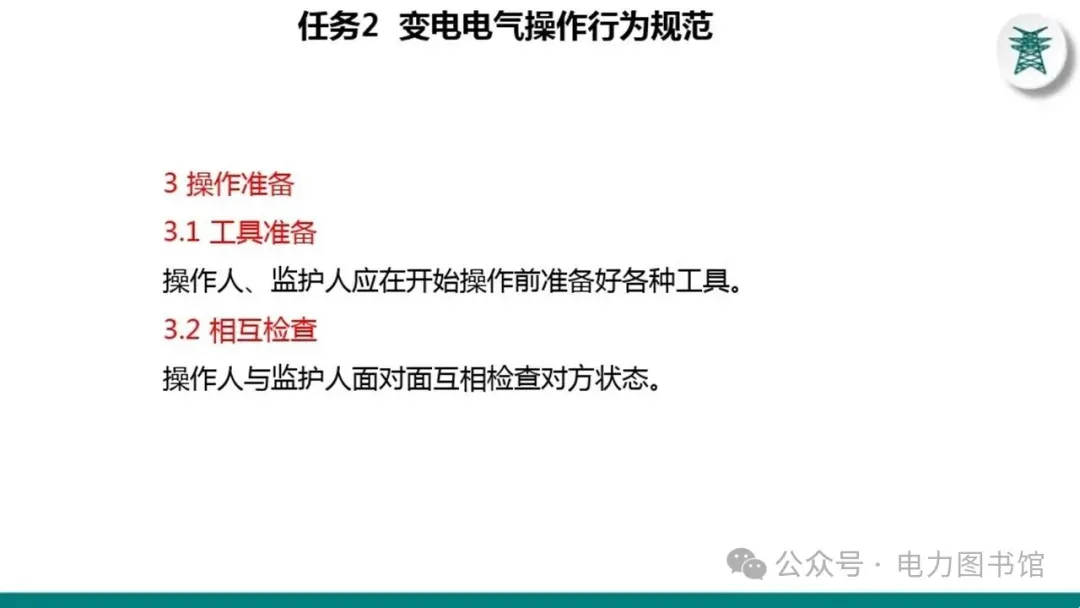 任务2 变电电气操作行为规范

3 操作准备

3.1 工具准备

操作人、监护人应在开始操作前准备好各种工具。

3.2 相互检查

操作人与监护人面对面互相检查对方状态。

公众号 · 电力图书馆